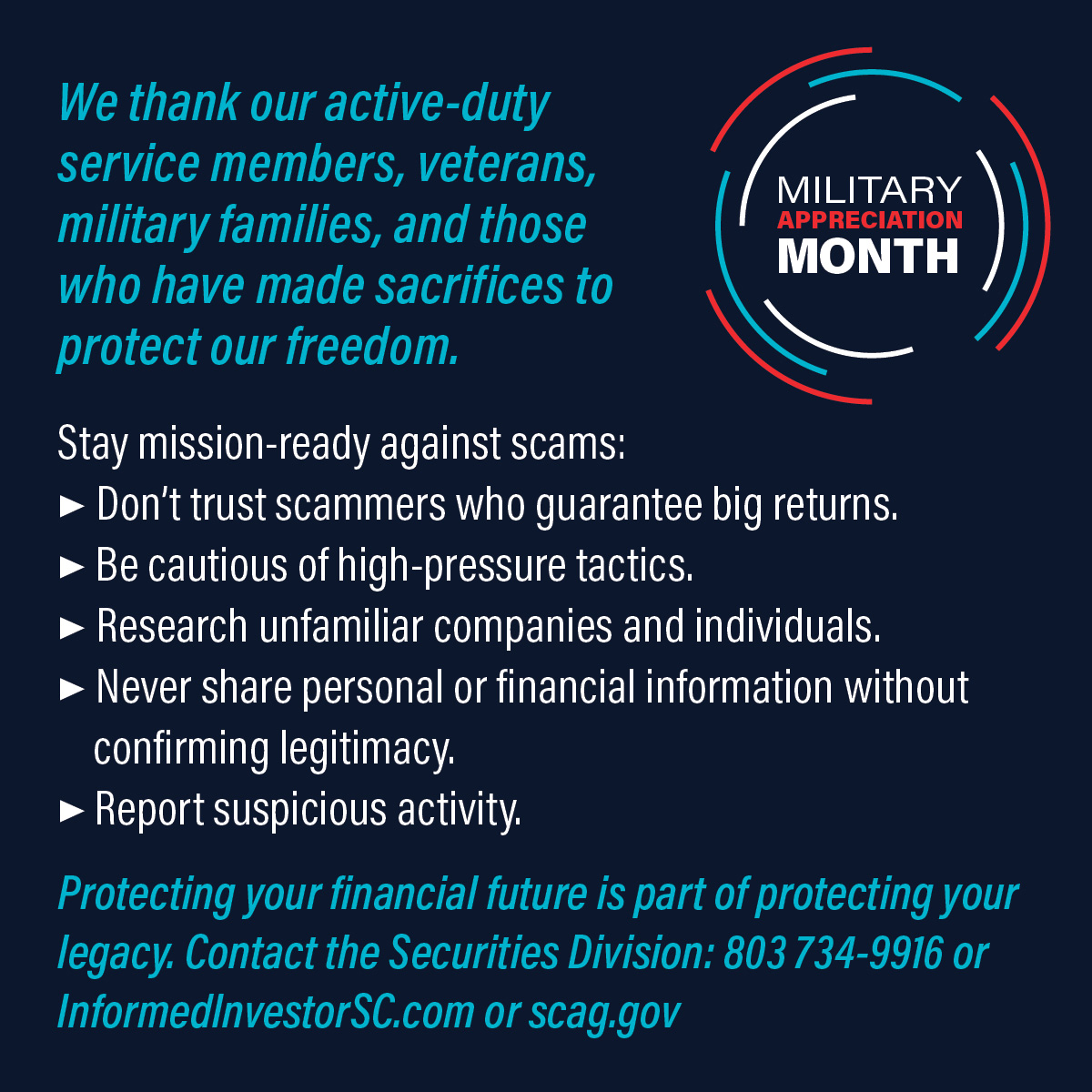 We thank our active-duty service members, veterans, military families, and those who have made sacrifices to protect our freedom.

MILITARY
APPRECIATION
MONTH

Stay mission-ready against scams:
► Don’t trust scammers who guarantee big returns.
► Be cautious of high-pressure tactics.
► Research unfamiliar companies and individuals.
► Never share personal or financial information without confirming legitimacy.
► Report suspicious activity.

Protecting your financial future is part of protecting your legacy. Contact the Securities Division: 803 734-9916 or InformedInvestorSC.com or scag.gov